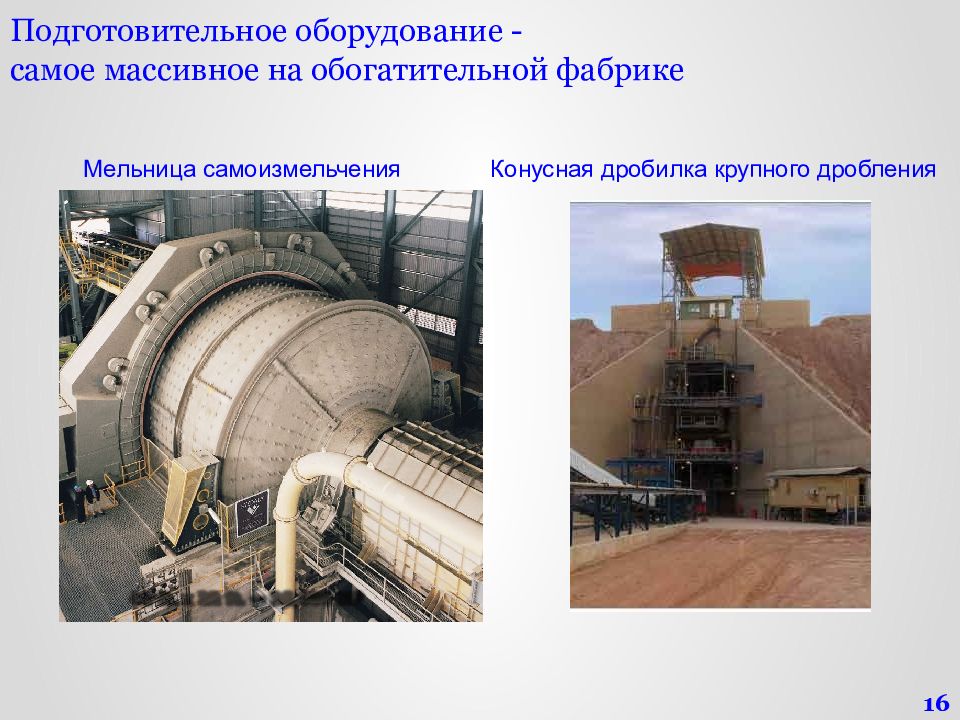 Подготовительное оборудование - самое массивное на обогатительной фабрике

Мельница самоизмельчения

Конусная дробилка крупного дробления

16